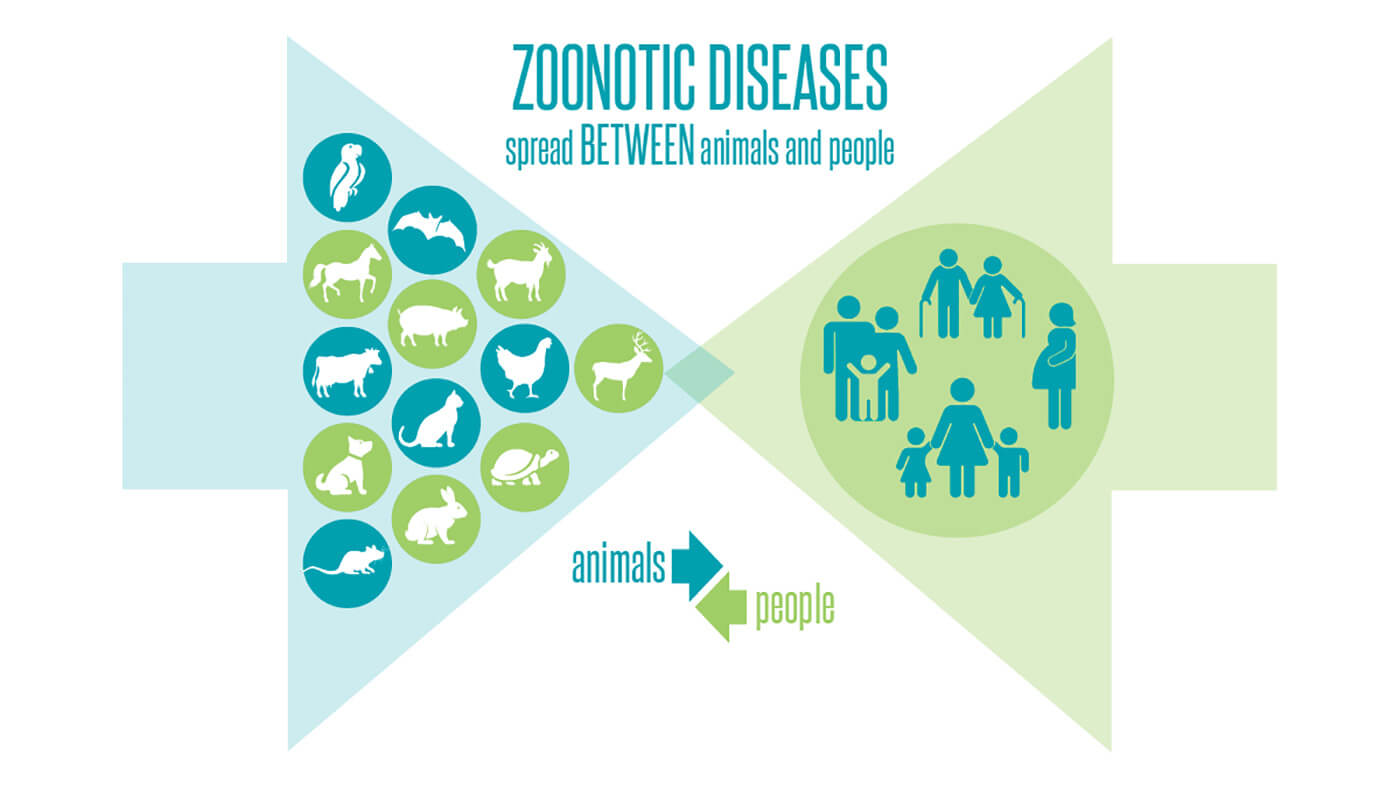 ZOONOTIC DISEASES
spread BETWEEN animals and people

animals
people